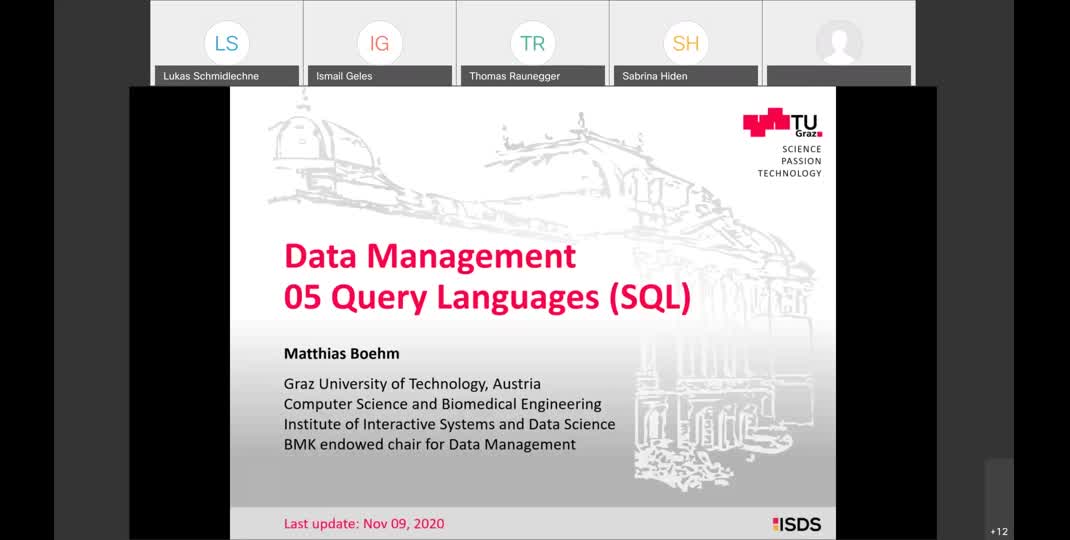 LS
Lukas Schmidlechne

IG
Ismail Geles

TR
Thomas Raunegger

SH
Sabrina Hiden

TU Graz
SCIENCE
PASSION
TECHNOLOGY

Data Management
05 Query Languages (SQL)

Matthias Boehm

Graz University of Technology, Austria
Computer Science and Biomedical Engineering
Institute of Interactive Systems and Data Science
BMK endowed chair for Data Management

Last update: Nov 09, 2020

ISDS

+12